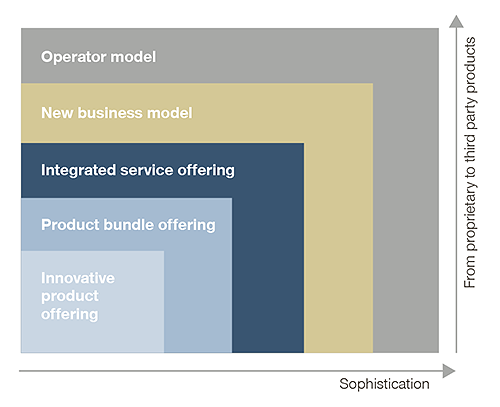 Operator model

New business model

Integrated service offering

Product bundle offering

Innovative product offering

From proprietary to third party products

Sophistication